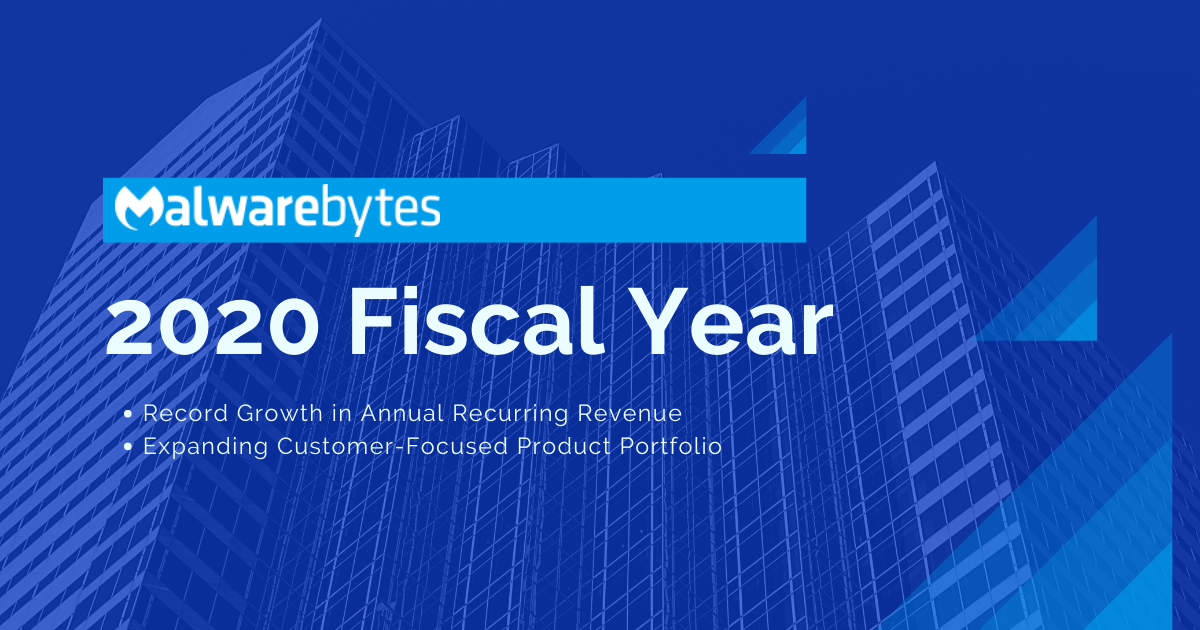 Malwarebytes

2020 Fiscal Year

• Record Growth in Annual Recurring Revenue
• Expanding Customer-Focused Product Portfolio